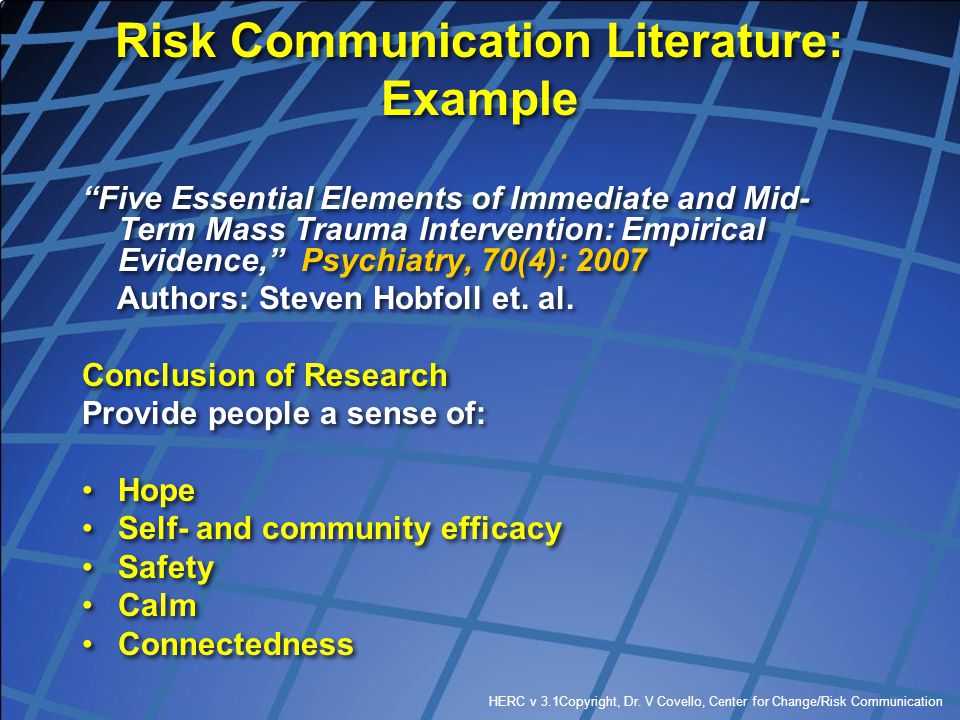 Risk Communication Literature: Example

"Five Essential Elements of Immediate and Mid-Term Mass Trauma Intervention: Empirical Evidence," Psychiatry, 70(4): 2007
Authors: Steven Hobfoll et. al.

Conclusion of Research
Provide people a sense of:

• Hope
• Self- and community efficacy
• Safety
• Calm
• Connectedness

HERC v 3.1Copyright, Dr. V Covello, Center for Change/Risk Communication